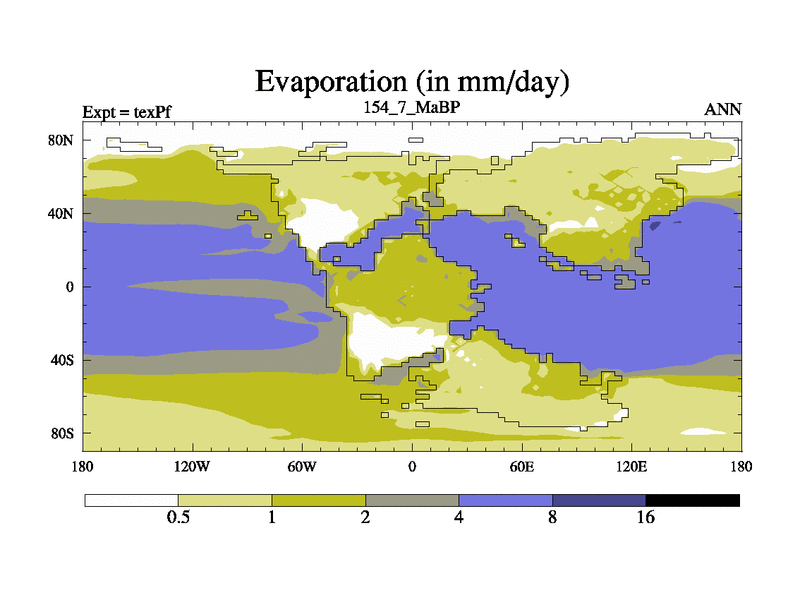 Evaporation (in mm/day)

Expt = texPf

154_7_MaBP

ANN

80N

40N

0

40S

80S

180

120W

60W

0

60E

120E

180

0.5

1

2

4

8

16